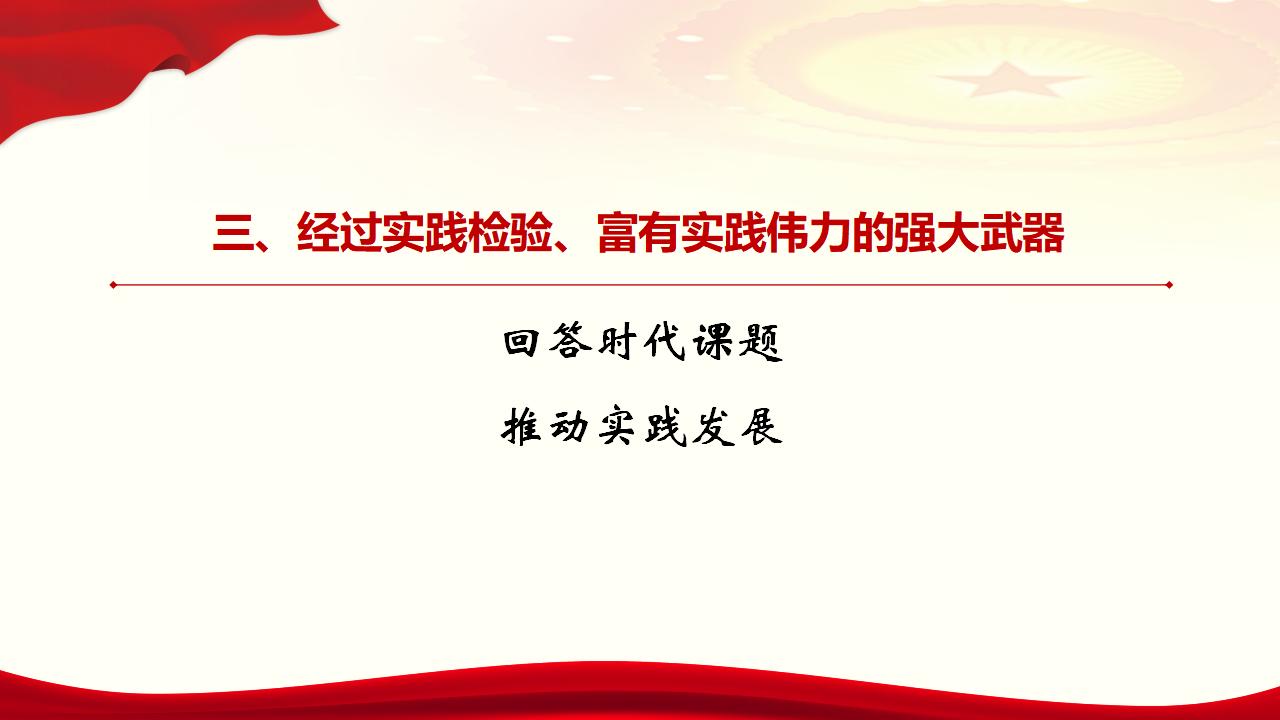 三、经过实践检验、富有实践伟力的强大武器

回答时代课题

推动实践发展